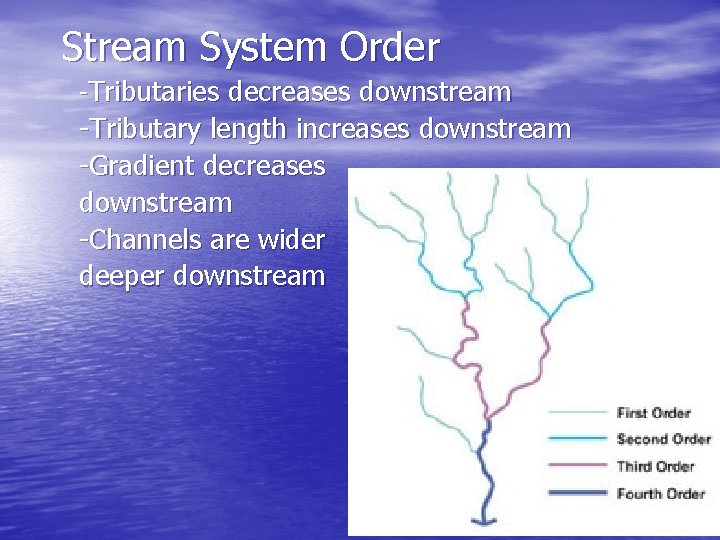 Stream System Order

-Tributaries decreases downstream
-Tributary length increases downstream
-Gradient decreases downstream
-Channels are wider deeper downstream

First Order
Second Order
Third Order
Fourth Order